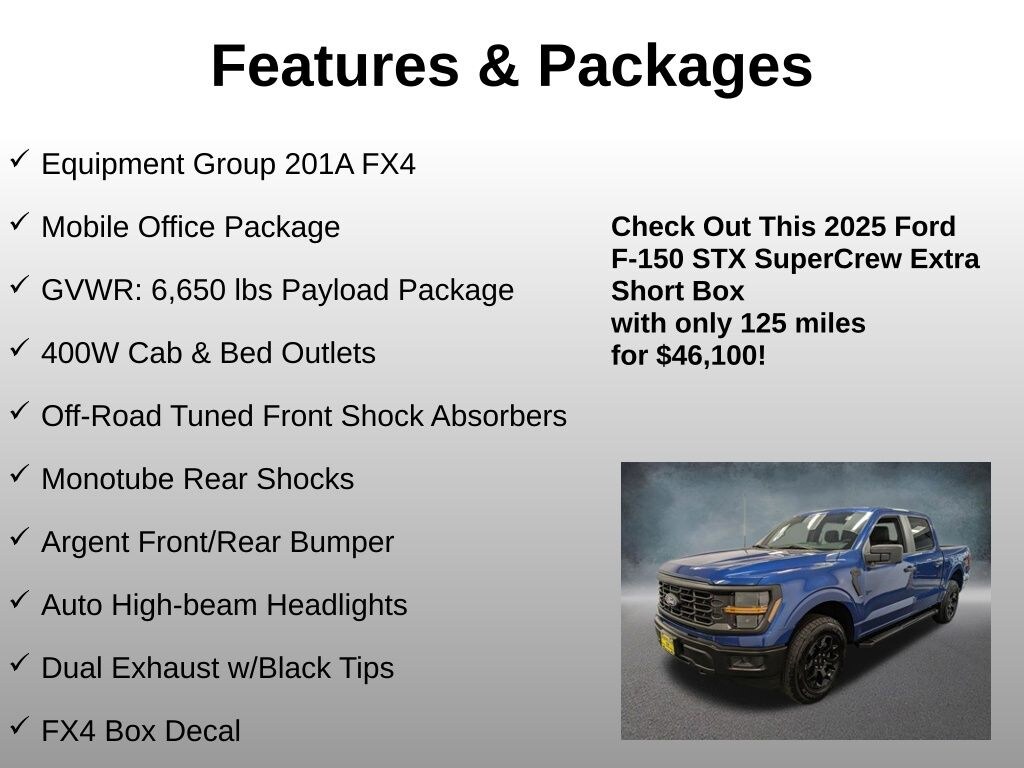 Features & Packages

✓ Equipment Group 201A FX4

✓ Mobile Office Package

✓ GVWR: 6,650 lbs Payload Package

✓ 400W Cab & Bed Outlets

✓ Off-Road Tuned Front Shock Absorbers

✓ Monotube Rear Shocks

✓ Argent Front/Rear Bumper

✓ Auto High-beam Headlights

✓ Dual Exhaust w/Black Tips

✓ FX4 Box Decal

Check Out This 2025 Ford F-150 STX SuperCrew Extra Short Box
with only 125 miles
for $46,100!